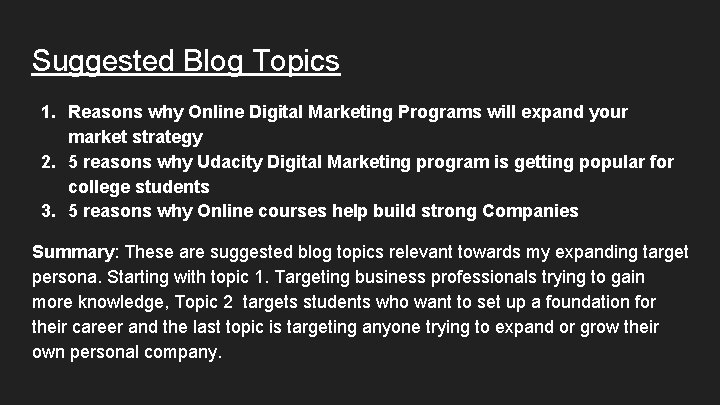 Suggested Blog Topics

1. Reasons why Online Digital Marketing Programs will expand your market strategy
2. 5 reasons why Udacity Digital Marketing program is getting popular for college students
3. 5 reasons why Online courses help build strong Companies

Summary: These are suggested blog topics relevant towards my expanding target persona. Starting with topic 1. Targeting business professionals trying to gain more knowledge, Topic 2 targets students who want to set up a foundation for their career and the last topic is targeting anyone trying to expand or grow their own personal company.